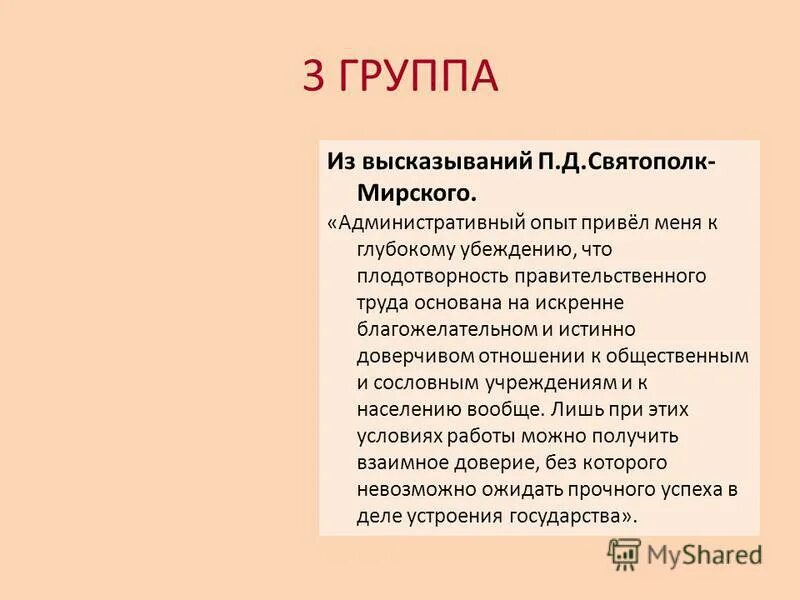 3 ГРУППА

Из высказываний П.Д.Святополк-Мирского.

«Административный опыт привёл меня к глубокому убеждению, что плодотворность правительственного труда основана на искренне благожелательном и истинно доверчивом отношении к общественным и сословным учреждениям и к населению вообще. Лишь при этих условиях работы можно получить взаимное доверие, без которого невозможно ожидать прочного успеха в деле устроения государства».

MyShared